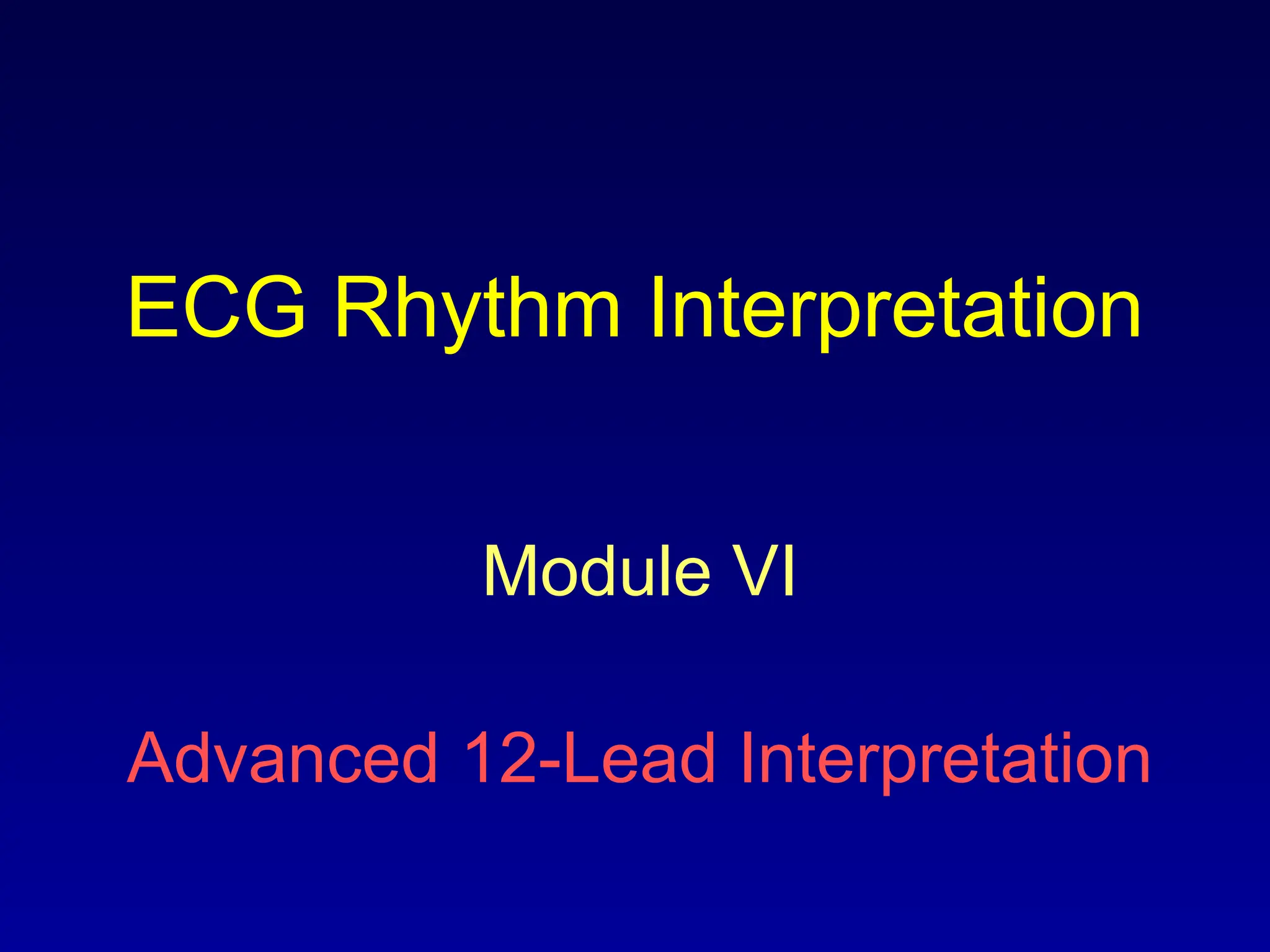 ECG Rhythm Interpretation

Module VI

Advanced 12-Lead Interpretation